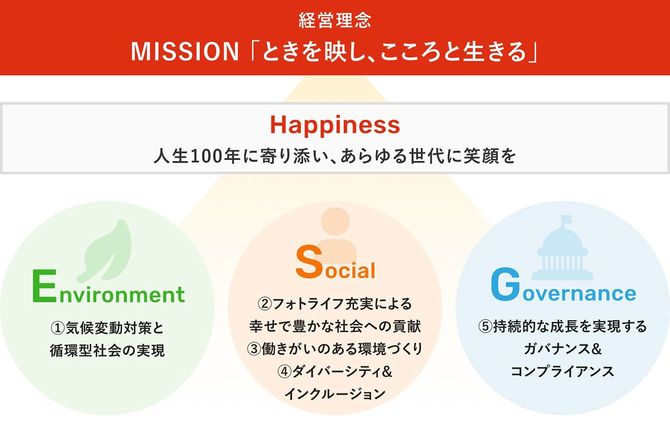 経営理念
MISSION「ときを映し、こころと生きる」

Happiness
人生100年に寄り添い、あらゆる世代に笑顔を

Environment
①気候変動対策と循環型社会の実現

Social
②フォトライフ充実による幸せで豊かな社会への貢献
③働きがいのある環境づくり
④ダイバーシティ&インクルージョン

Governance
⑤持続的な成長を実現するガバナンス&コンプライアンス